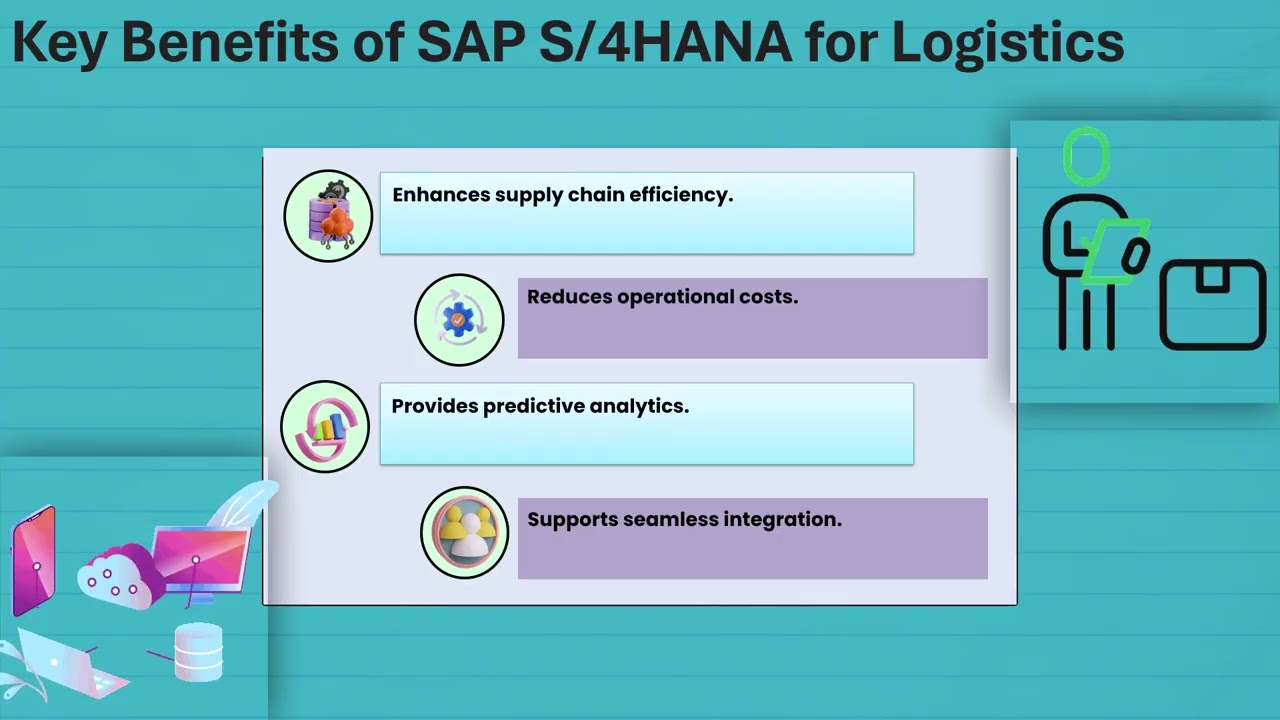 Key Benefits of SAP S/4HANA for Logistics

Enhances supply chain efficiency.

Reduces operational costs.

Provides predictive analytics.

Supports seamless integration.